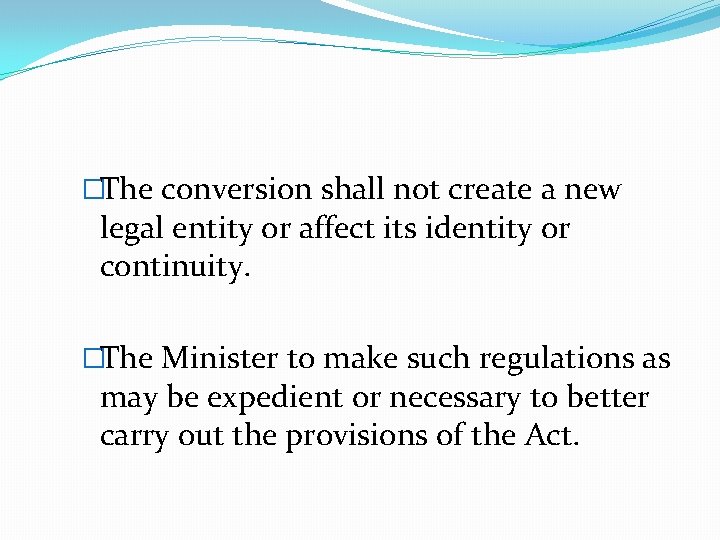 □The conversion shall not create a new legal entity or affect its identity or continuity.

□The Minister to make such regulations as may be expedient or necessary to better carry out the provisions of the Act.